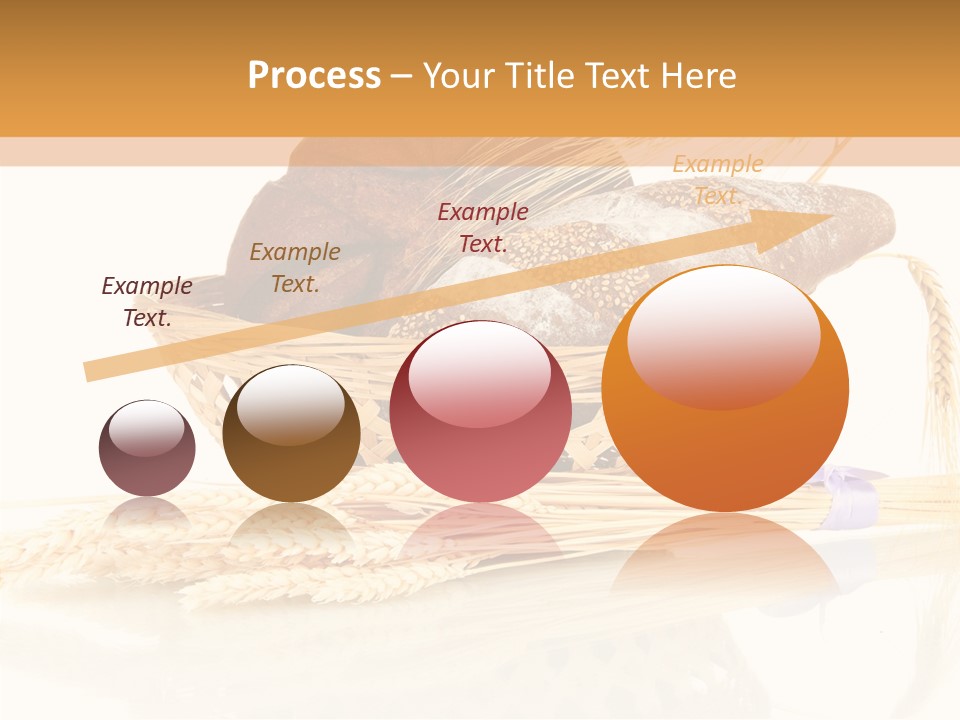 Process – Your Title Text Here

Example Text.

Example Text.

Example Text.

Example Text.